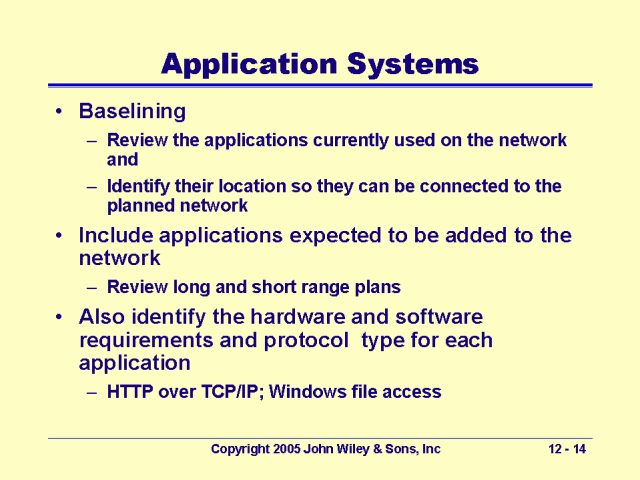 Application Systems

• Baselining
– Review the applications currently used on the network and
– Identify their location so they can be connected to the planned network

• Include applications expected to be added to the network
– Review long and short range plans

• Also identify the hardware and software requirements and protocol type for each application
– HTTP over TCP/IP; Windows file access

Copyright 2005 John Wiley & Sons, Inc

12 - 14